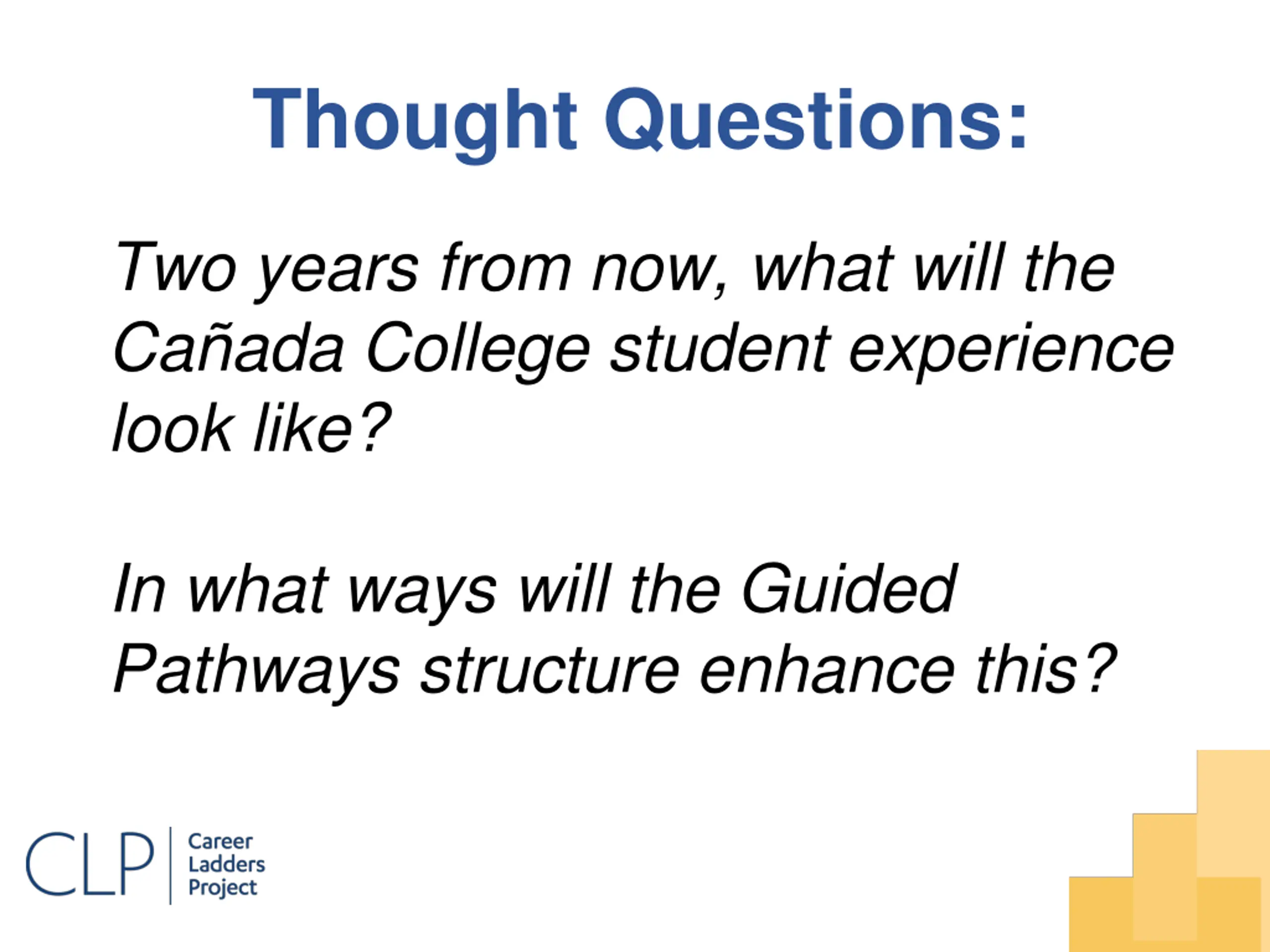 Thought Questions:

Two years from now, what will the Cañada College student experience look like?

In what ways will the Guided Pathways structure enhance this?

CLP Career Ladders Project